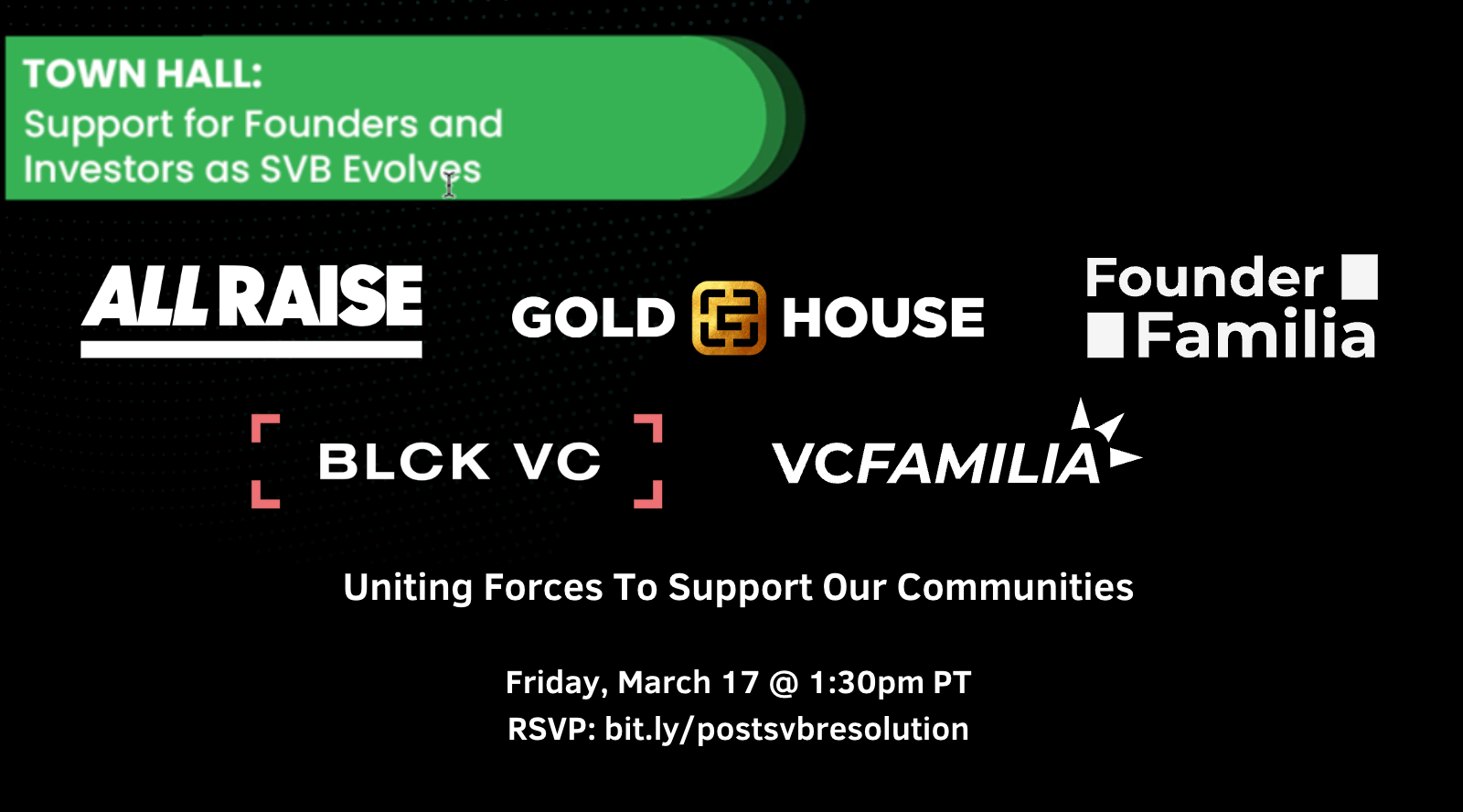 TOWN HALL:
Support for Founders and Investors as SVB Evolves

ALL RAISE

GOLD HOUSE

Founder Familia

BLCK VC

VCFAMILIA

Uniting Forces To Support Our Communities

Friday, March 17 @ 1:30pm PT
RSVP: bit.ly/postsvbresolution